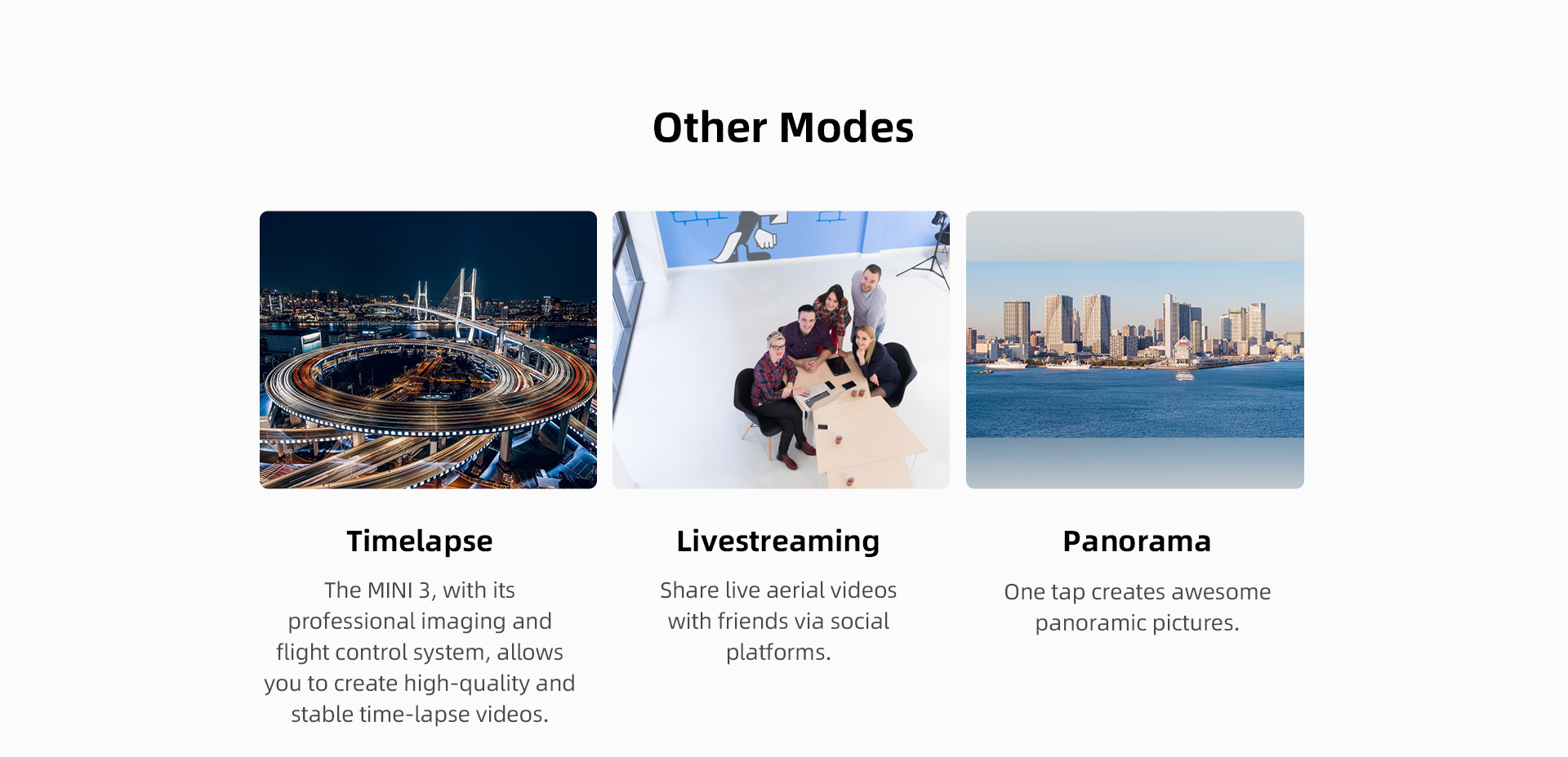 Other Modes

Timelapse

The MINI 3, with its professional imaging and flight control system, allows you to create high-quality and stable time-lapse videos.

Livestreaming

Share live aerial videos with friends via social platforms.

Panorama

One tap creates awesome panoramic pictures.